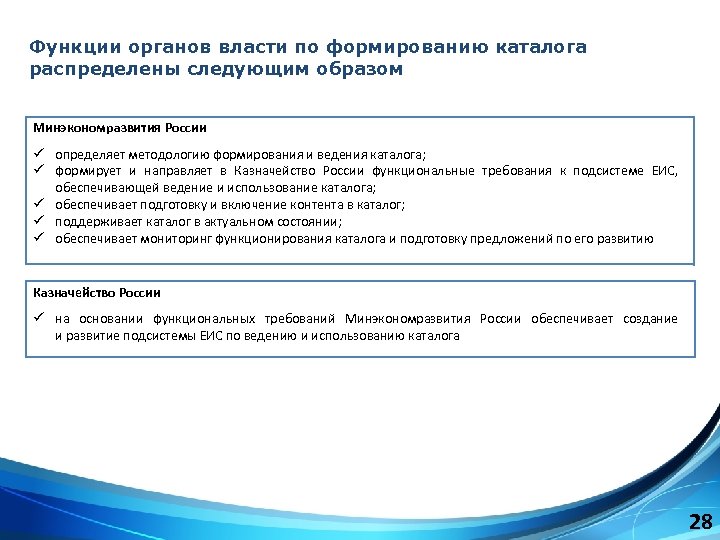 Функции органов власти по формированию каталога распределены следующим образом

Минэкономразвития России

✓ определяет методологию формирования и ведения каталога;
✓ формирует и направляет в Казначейство России функциональные требования к подсистеме ЕИС, обеспечивающей ведение и использование каталога;
✓ обеспечивает подготовку и включение контента в каталог;
✓ поддерживает каталог в актуальном состоянии;
✓ обеспечивает мониторинг функционирования каталога и подготовку предложений по его развитию

Казначейство России

✓ на основании функциональных требований Минэкономразвития России обеспечивает создание и развитие подсистемы ЕИС по ведению и использованию каталога

28